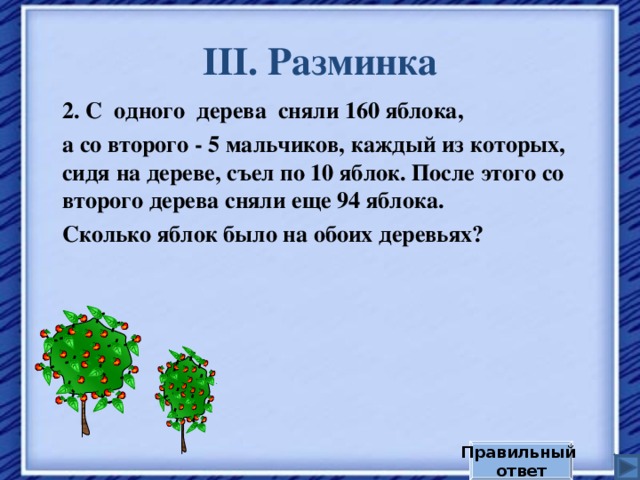 III. Разминка

2. С одного дерева сняли 160 яблока,

а со второго - 5 мальчиков, каждый из которых, сидя на дереве, съел по 10 яблок. После этого со второго дерева сняли еще 94 яблока.

Сколько яблок было на обоих деревьях?

Правильный ответ